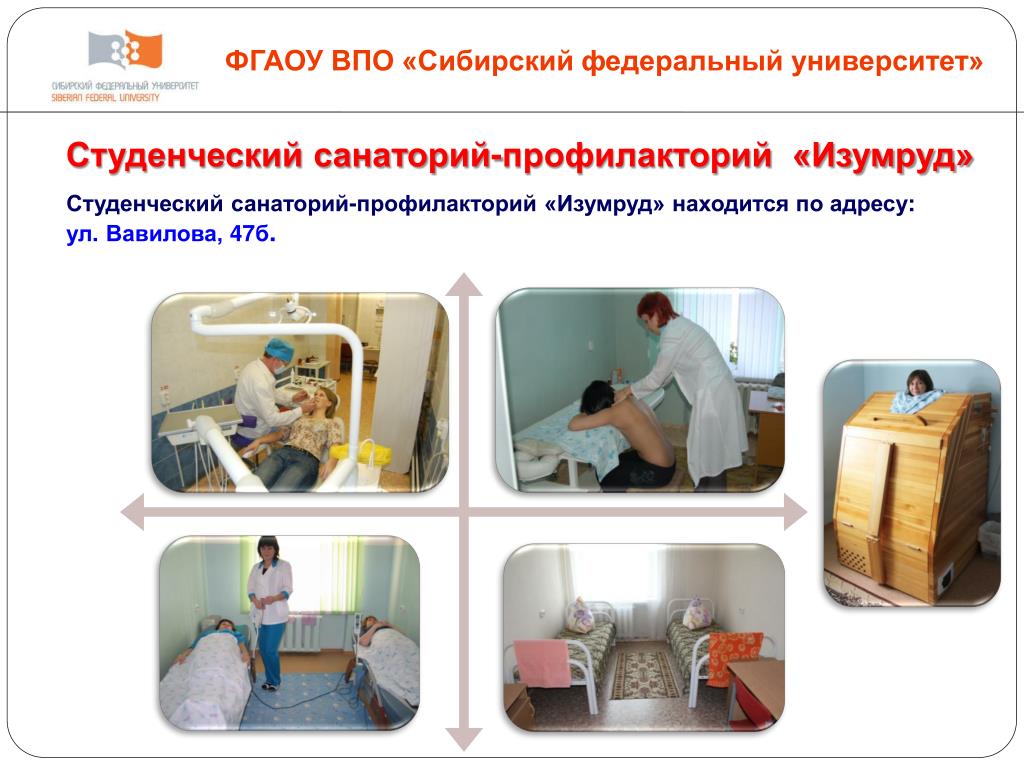 СИБИРСКИЙ ФЕДЕРАЛЬНЫЙ УНИВЕРСИТЕТ
SIBERIAN FEDERAL UNIVERSITY

ФГАОУ ВПО «Сибирский федеральный университет»

Студенческий санаторий-профилакторий «Изумруд»

Студенческий санаторий-профилакторий «Изумруд» находится по адресу: ул. Вавилова, 47б.